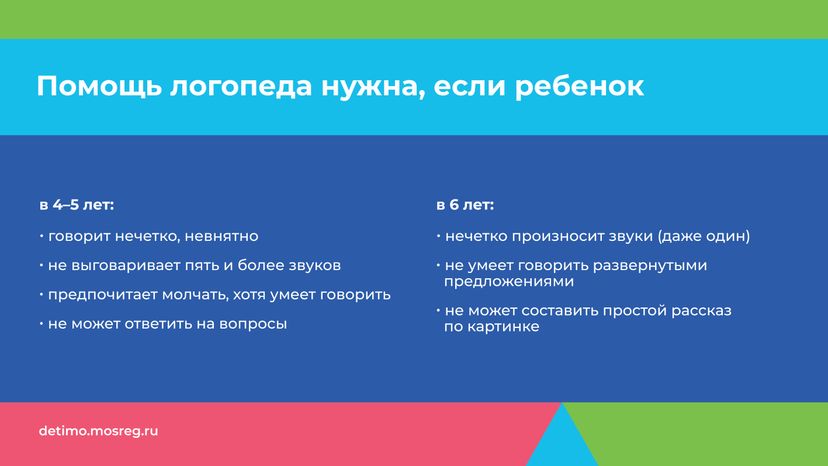 Помощь логопеда нужна, если ребенок

в 4–5 лет:

• говорит нечетко, невнятно

• не выговаривает пять и более звуков

• предпочитает молчать, хотя умеет говорить

• не может ответить на вопросы

в 6 лет:

• нечетко произносит звуки (даже один)

• не умеет говорить развернутыми предложениями

• не может составить простой рассказ по картинке

detimo.mosreg.ru